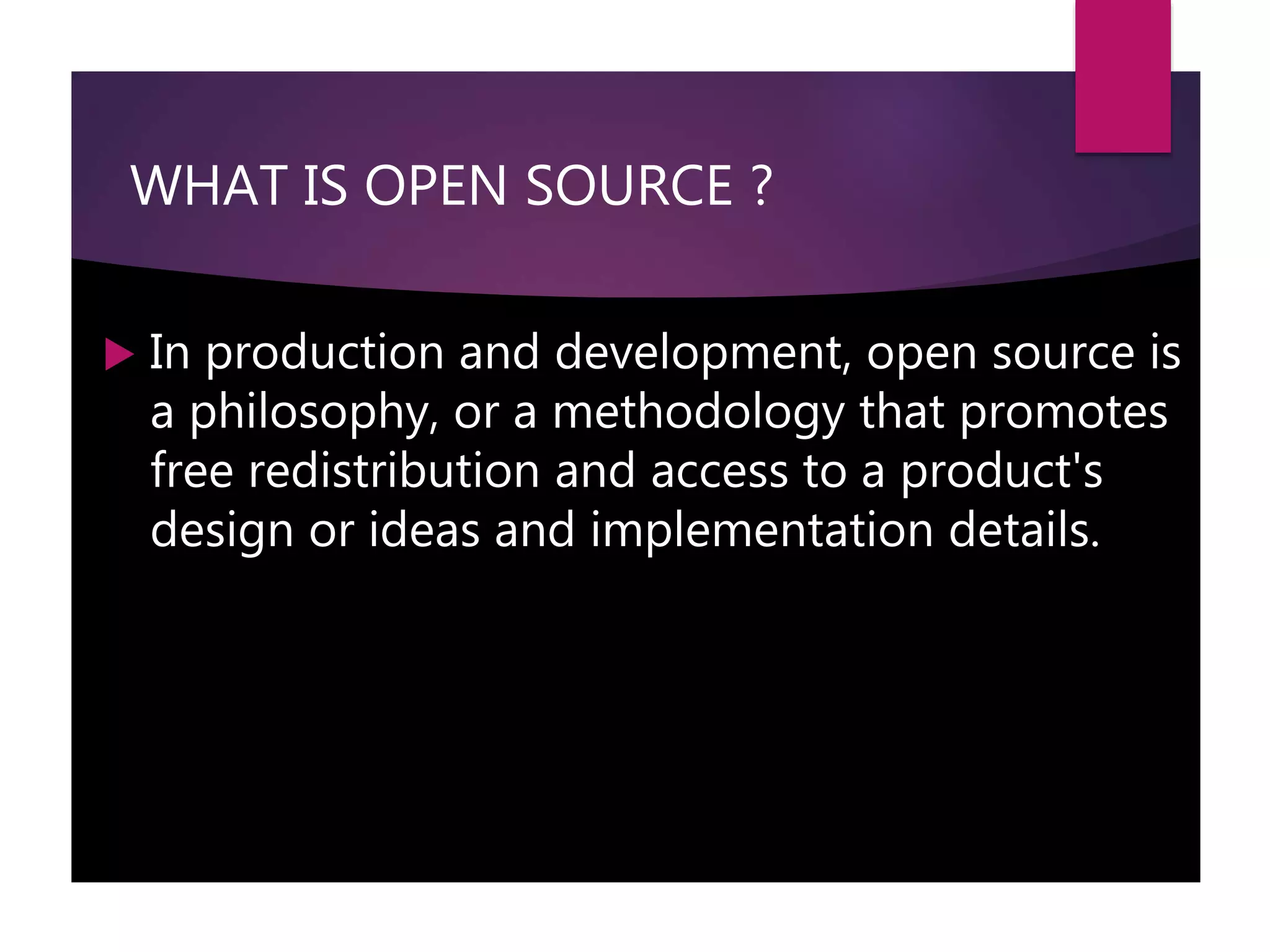 WHAT IS OPEN SOURCE ?

In production and development, open source is a philosophy, or a methodology that promotes free redistribution and access to a product's design or ideas and implementation details.